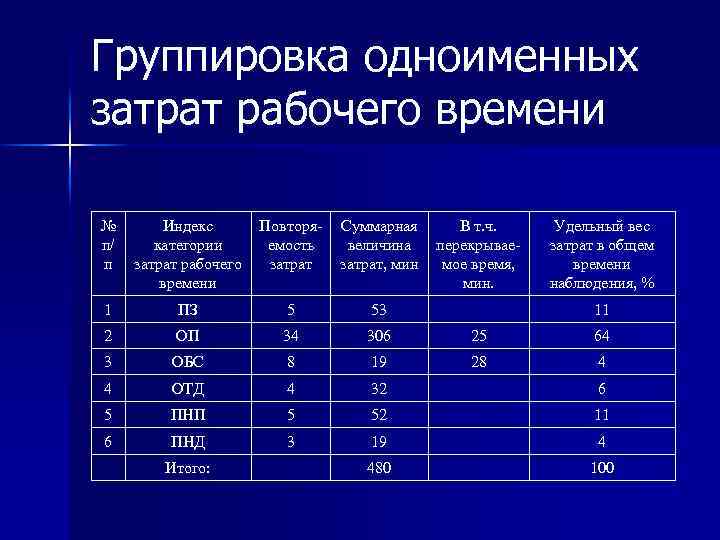 Группировка одноименных затрат рабочего времени

| № п/п | Индекс категории затрат рабочего времени | Повторяемость затрат | Суммарная величина затрат, мин | В т.ч. перекрываемое время, мин. | Удельный вес затрат в общем времени наблюдения, % |
|---|---|---|---|---|---|
| 1 | ПЗ | 5 | 53 | | 11 |
| 2 | ОП | 34 | 306 | 25 | 64 |
| 3 | ОБС | 8 | 19 | 28 | 4 |
| 4 | ОТД | 4 | 32 | | 6 |
| 5 | ПНП | 5 | 52 | | 11 |
| 6 | ПНД | 3 | 19 | | 4 |
| | Итого: | | 480 | | 100 |